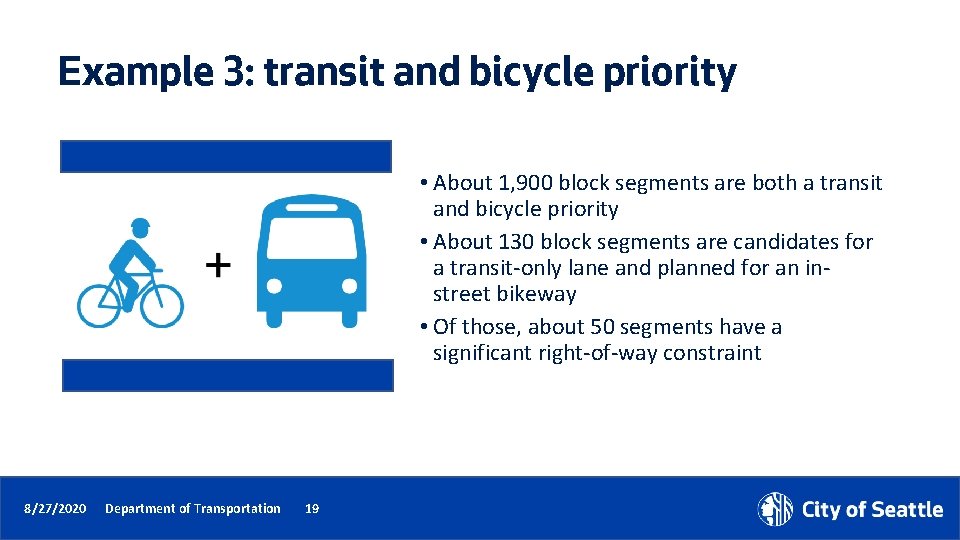 Example 3: transit and bicycle priority

+

• About 1,900 block segments are both a transit and bicycle priority
• About 130 block segments are candidates for a transit-only lane and planned for an in-street bikeway
• Of those, about 50 segments have a significant right-of-way constraint

8/27/2020 Department of Transportation 19

City of Seattle